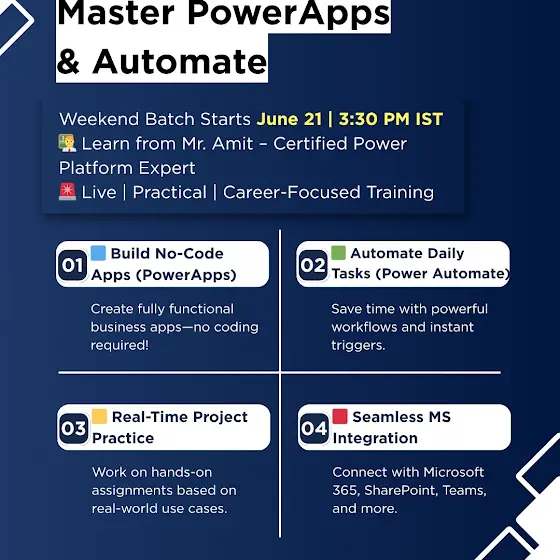 Master PowerApps & Automate

Weekend Batch Starts June 21 | 3:30 PM IST
👨‍🏫 Learn from Mr. Amit – Certified Power Platform Expert
🚨 Live | Practical | Career-Focused Training

01 🟦 Build No-Code Apps (PowerApps)

Create fully functional business apps—no coding required!

02 🟩 Automate Daily Tasks (Power Automate)

Save time with powerful workflows and instant triggers.

03 🟨 Real-Time Project Practice

Work on hands-on assignments based on real-world use cases.

04 🟥 Seamless MS Integration

Connect with Microsoft 365, SharePoint, Teams, and more.